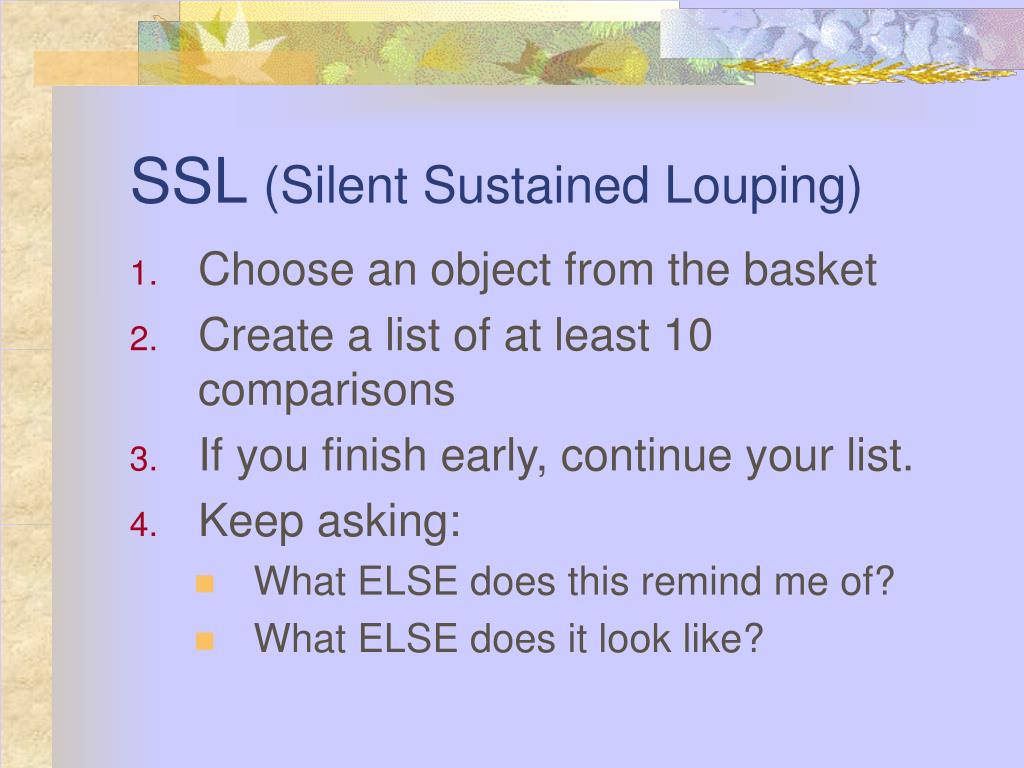 SSL (Silent Sustained Louping)

1. Choose an object from the basket
2. Create a list of at least 10 comparisons
3. If you finish early, continue your list.
4. Keep asking:
   - What ELSE does this remind me of?
   - What ELSE does it look like?